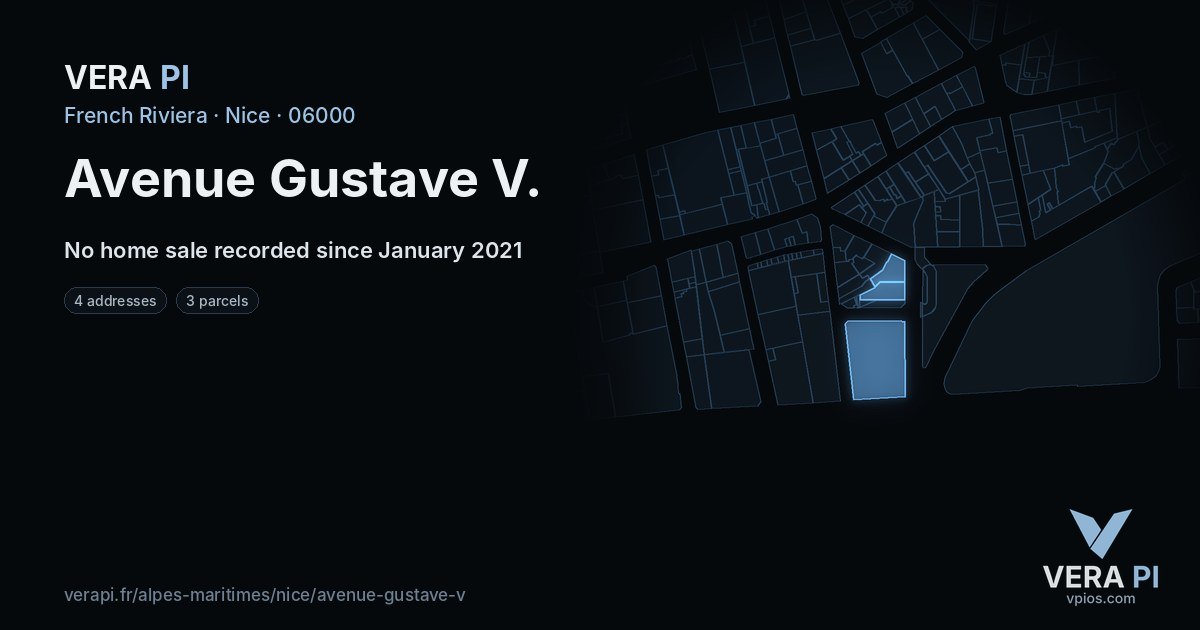 VERA PI
French Riviera · Nice · 06000

Avenue Gustave V.

No home sale recorded since January 2021

4 addresses
3 parcels

verapi.fr/alpes-maritimes/nice/avenue-gustave-v

VERA PI
vpios.com